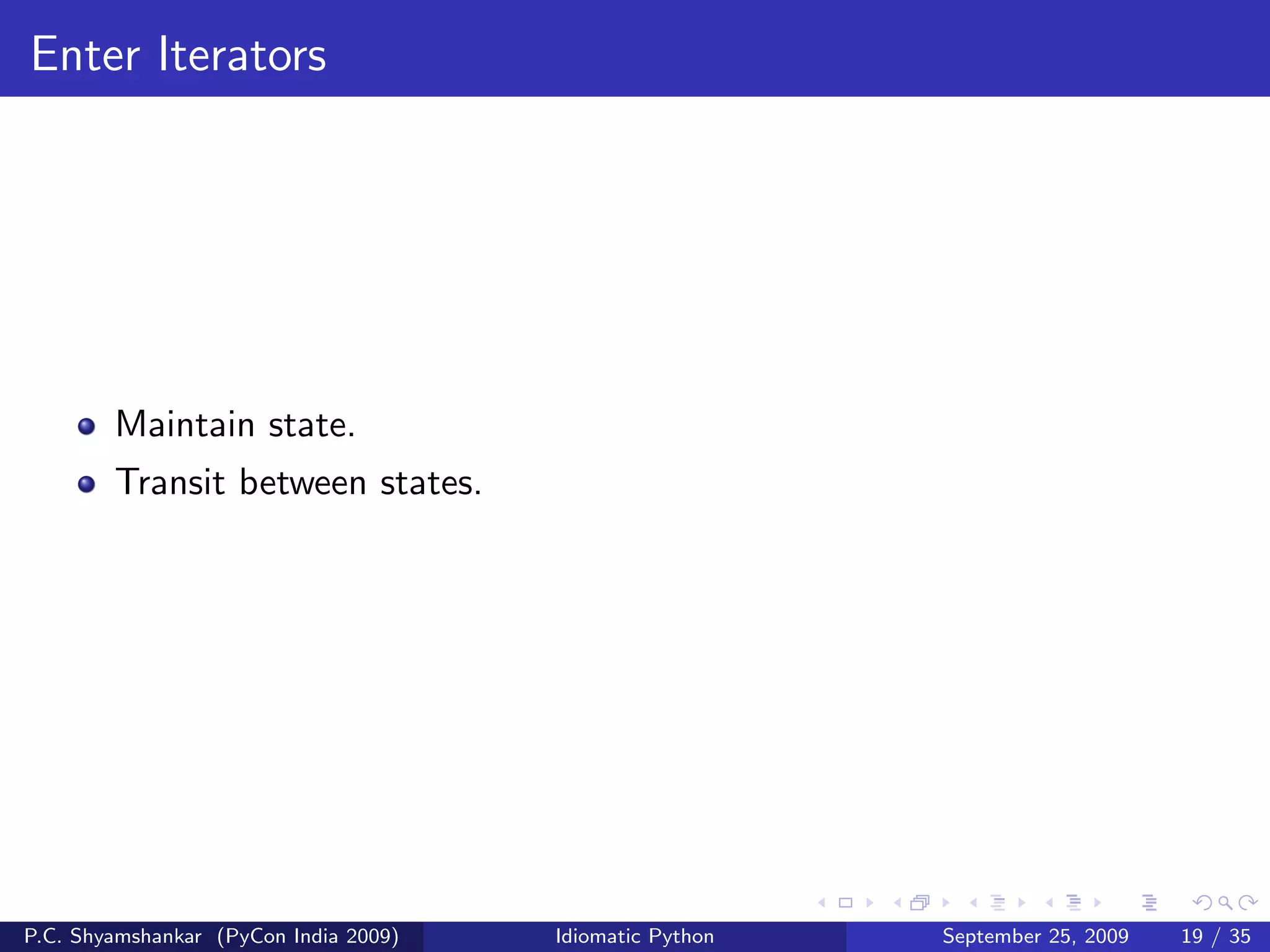 Enter Iterators

- Maintain state.
- Transit between states.

P.C. Shyamshankar (PyCon India 2009) Idiomatic Python September 25, 2009 19 / 35